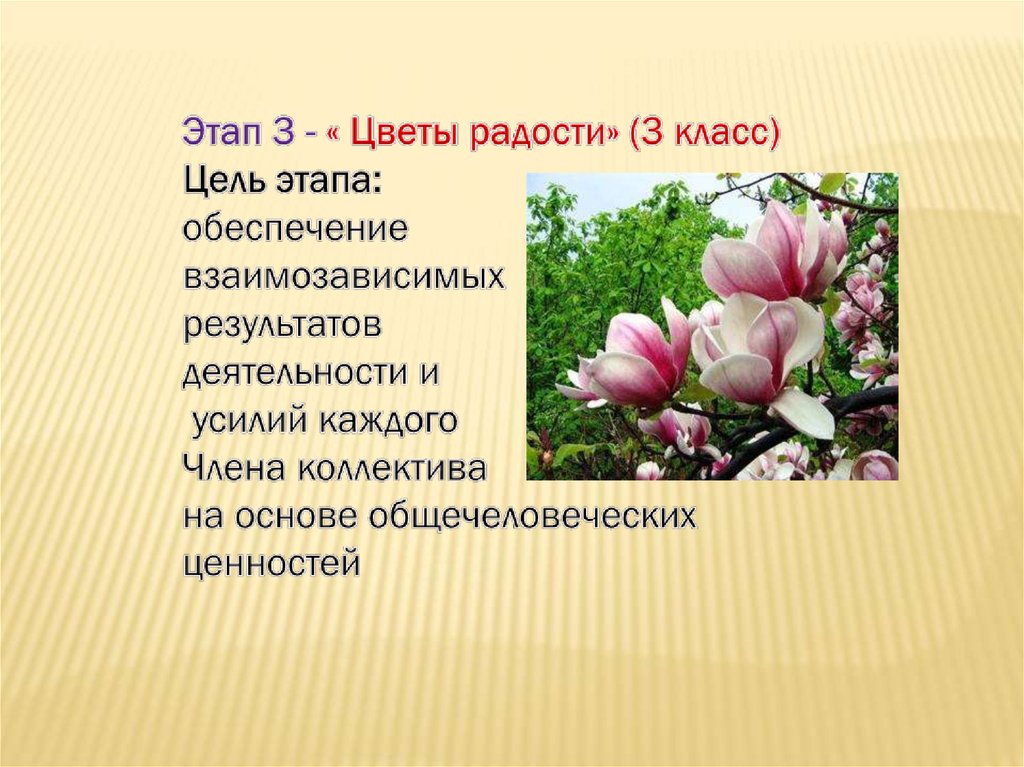 Этап 3 - « Цветы радости» (3 класс)
Цель этапа:
обеспечение взаимозависимых результатов деятельности и усилий каждого Члена коллектива на основе общечеловеческих ценностей